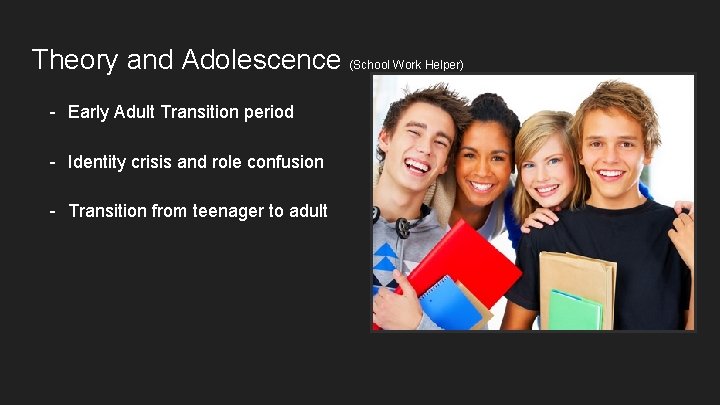 Theory and Adolescence (School Work Helper)

- Early Adult Transition period

- Identity crisis and role confusion

- Transition from teenager to adult